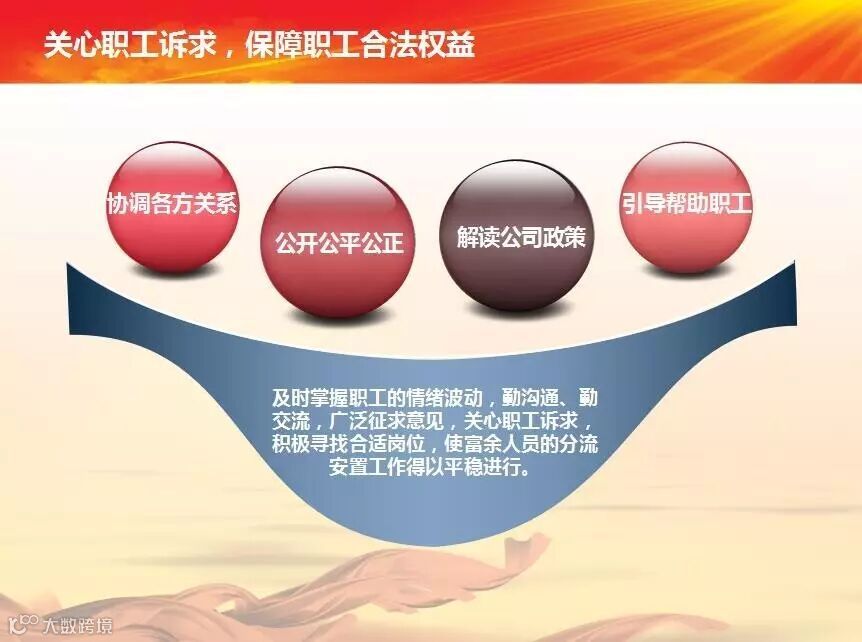 关心职工诉求，保障职工合法权益

协调各方关系

公开公平公正

解读公司政策

引导帮助职工

及时掌握职工的情绪波动，勤沟通、勤交流，广泛征求意见，关心职工诉求，积极寻找合适岗位，使富余人员的分流安置工作得以平稳进行。

大数跨境